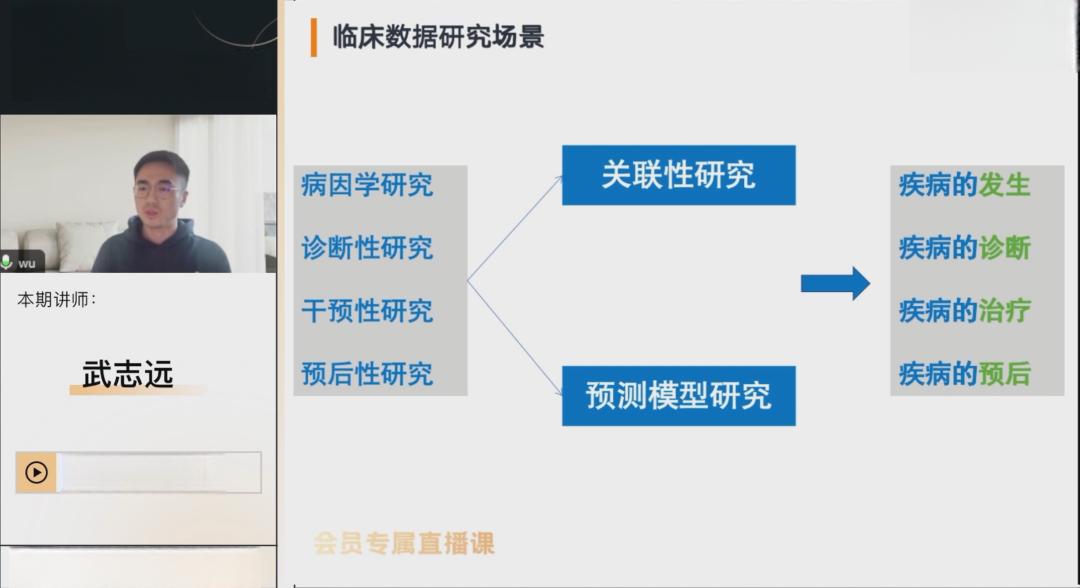 wu

本期讲师：

武志远

临床数据研究场景

病因学研究

诊断性研究

干预性研究

预后性研究

关联性研究

预测模型研究

疾病的发生

疾病的诊断

疾病的治疗

疾病的预后

会员专属直播课